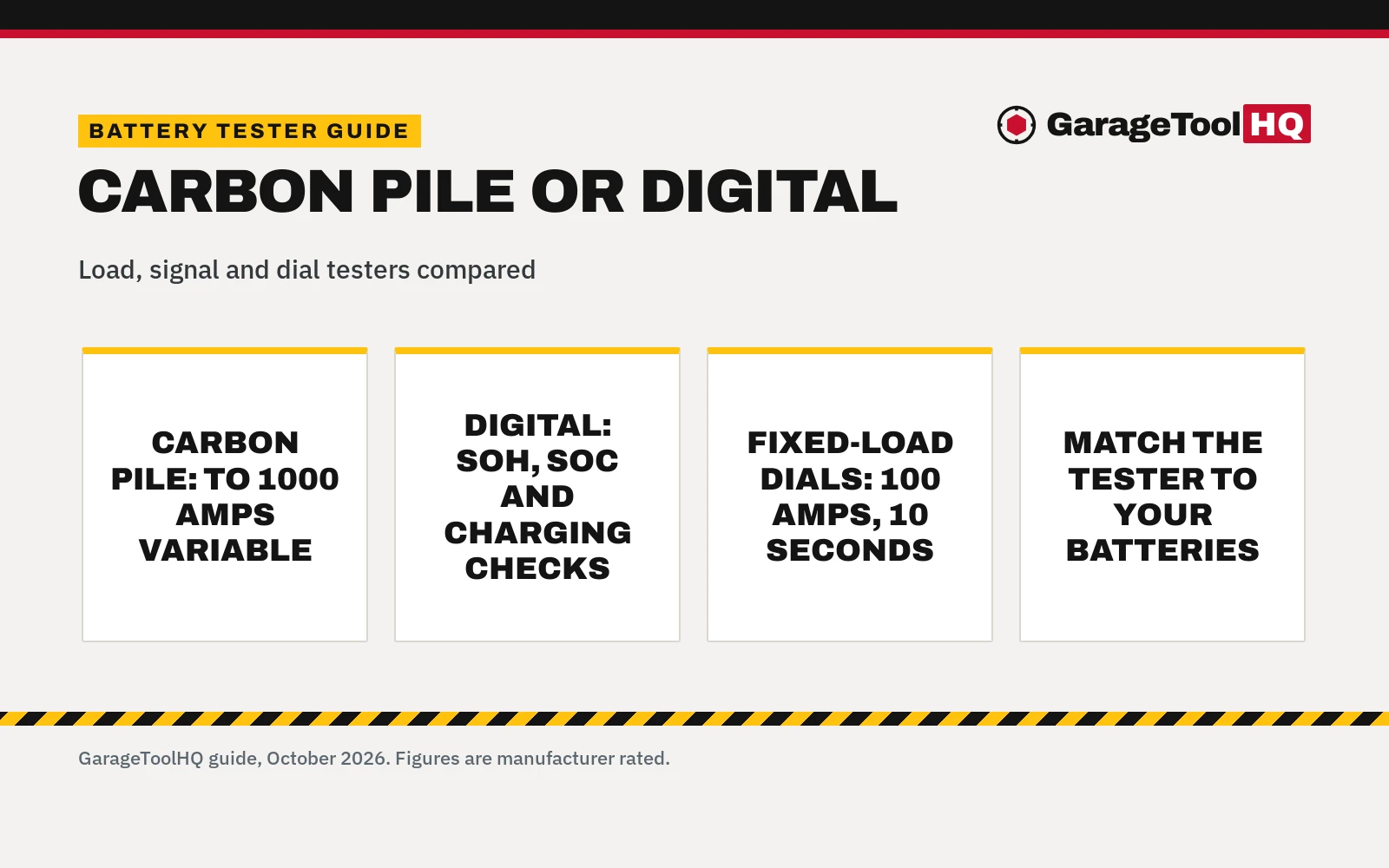 BATTERY TESTER GUIDE

GarageToolHQ

CARBON PILE OR DIGITAL

Load, signal and dial testers compared

CARBON PILE: TO 1000 AMPS VARIABLE

DIGITAL: SOH, SOC AND CHARGING CHECKS

FIXED-LOAD DIALS: 100 AMPS, 10 SECONDS

MATCH THE TESTER TO YOUR BATTERIES

GarageToolHQ guide, October 2026. Figures are manufacturer rated.